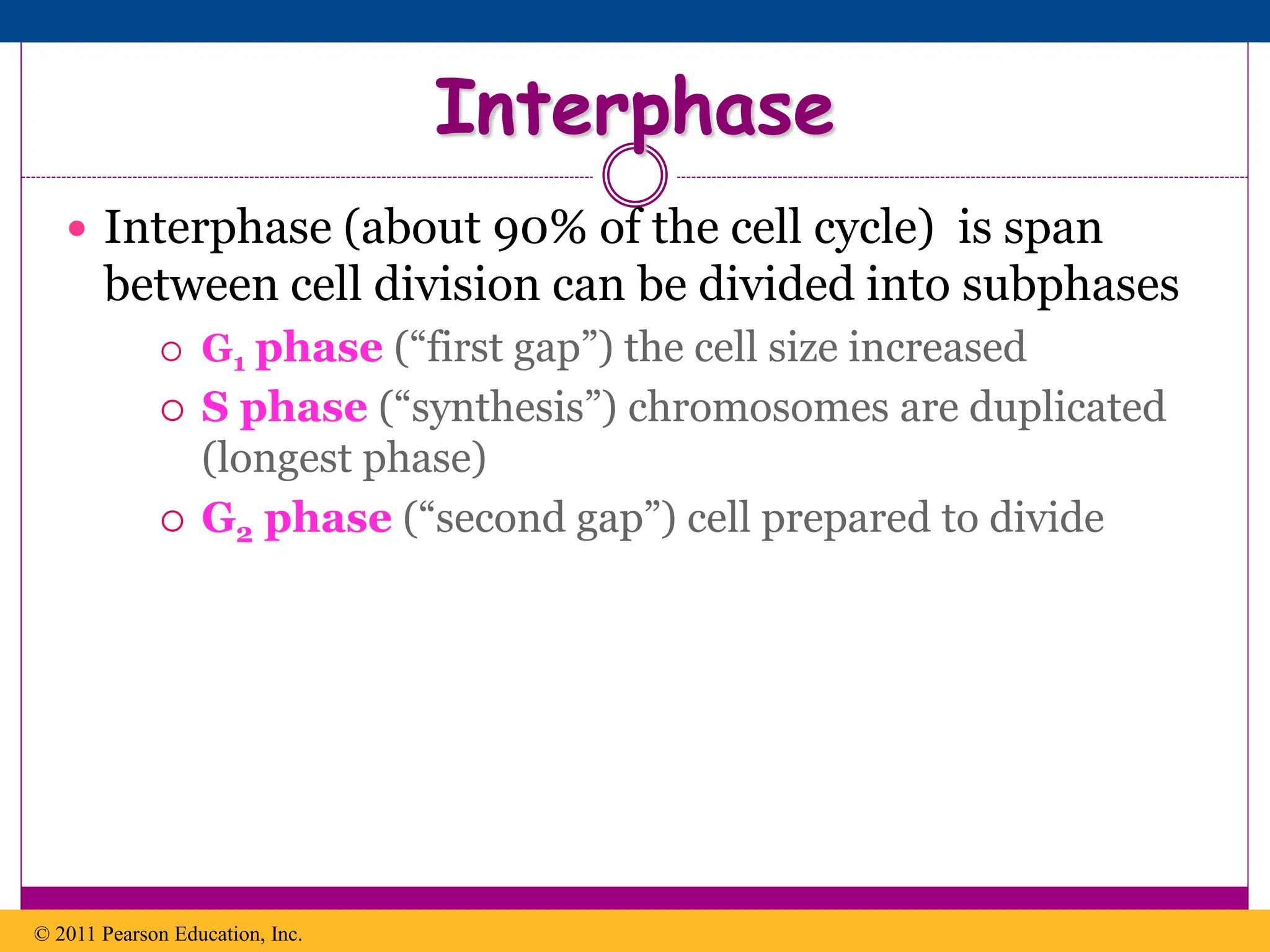 Interphase

• Interphase (about 90% of the cell cycle) is span between cell division can be divided into subphases

○ $G_1$ phase (“first gap”) the cell size increased

○ S phase (“synthesis”) chromosomes are duplicated (longest phase)

○ $G_2$ phase (“second gap”) cell prepared to divide

© 2011 Pearson Education, Inc.